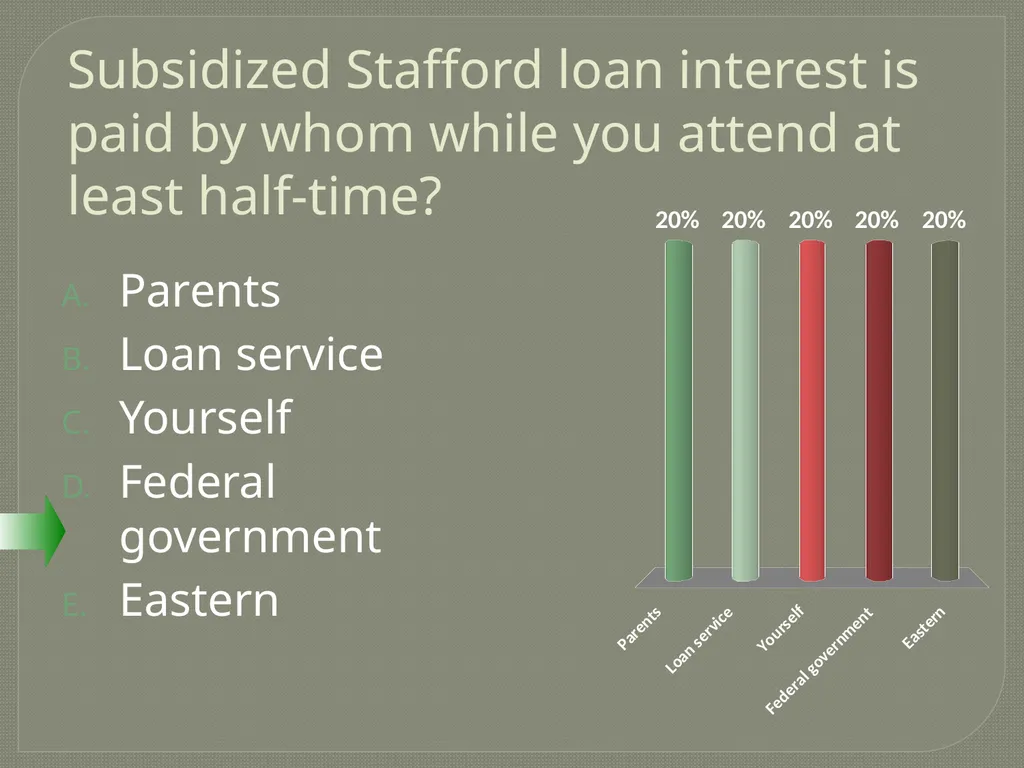 Subsidized Stafford loan interest is paid by whom while you attend at least half-time?

A. Parents
B. Loan service
C. Yourself
D. Federal government
E. Eastern

20% 20% 20% 20% 20%

Parents
Loan service
Yourself
Federal government
Eastern